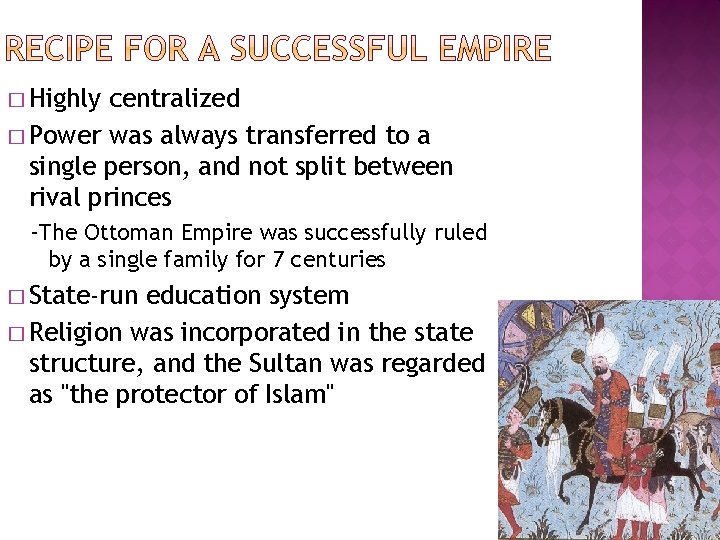 RECIPE FOR A SUCCESSFUL EMPIRE

□ Highly centralized

□ Power was always transferred to a single person, and not split between rival princes

-The Ottoman Empire was successfully ruled by a single family for 7 centuries

□ State-run education system

□ Religion was incorporated in the state structure, and the Sultan was regarded as "the protector of Islam"